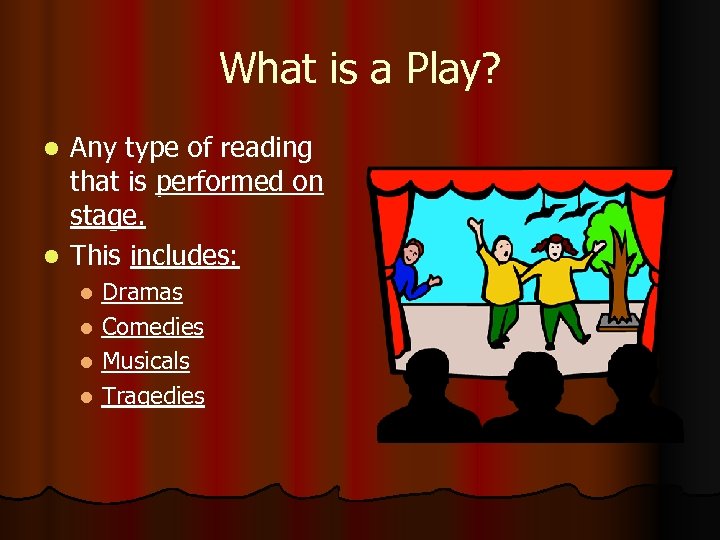 What is a Play?

- Any type of reading that is performed on stage.
- This includes:
  - Dramas
  - Comedies
  - Musicals
  - Tragedies